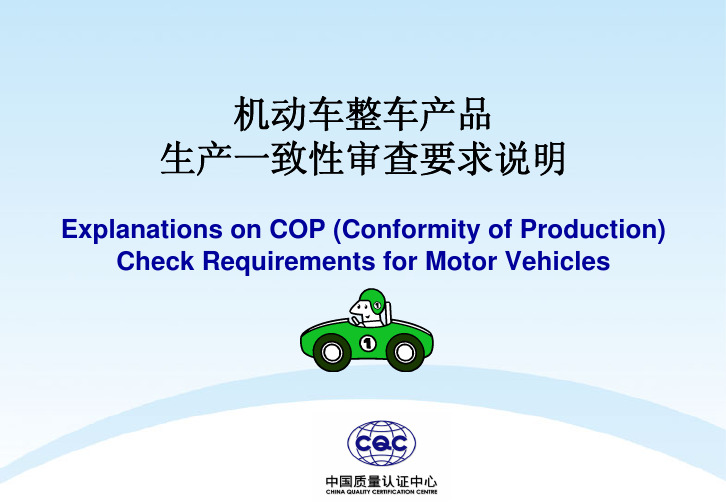 机动车整车产品
生产一致性审查要求说明

Explanations on COP (Conformity of Production)
Check Requirements for Motor Vehicles

1

1

CQC

中国质量认证中心
CHINA QUALITY CERTIFICATION CENTRE